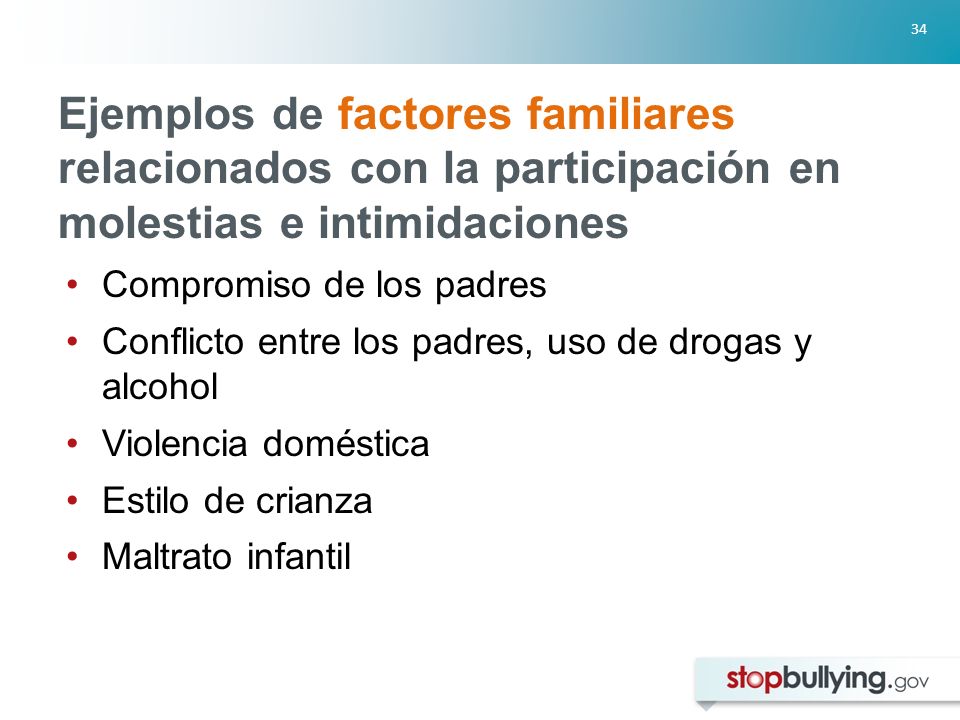 34

Ejemplos de factores familiares relacionados con la participación en molestias e intimidaciones

• Compromiso de los padres
• Conflicto entre los padres, uso de drogas y alcohol
• Violencia doméstica
• Estilo de crianza
• Maltrato infantil

stopbullying.gov